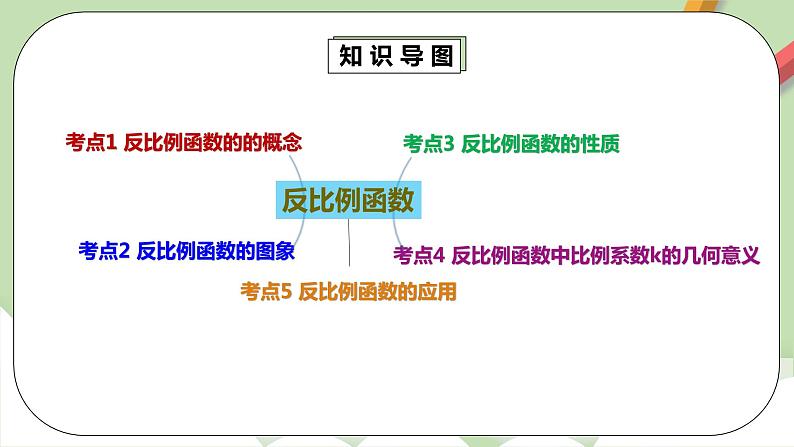 知识导图

考点1 反比例函数的的概念

考点3 反比例函数的性质

反比例函数

考点2 反比例函数的图象

考点4 反比例函数中比例系数k的几何意义

考点5 反比例函数的应用